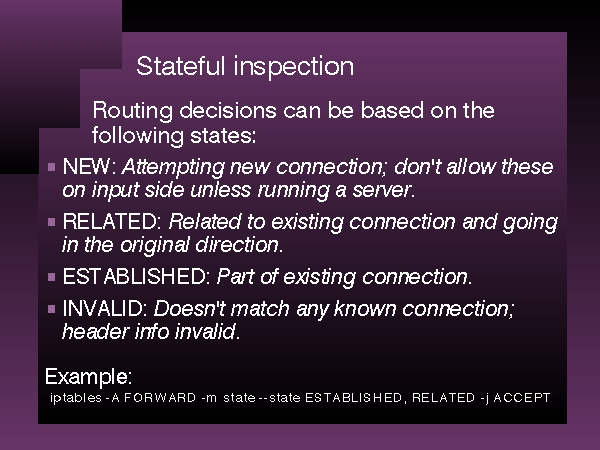 Stateful inspection

Routing decisions can be based on the following states:

- NEW: Attempting new connection; don't allow these on input side unless running a server.
- RELATED: Related to existing connection and going in the original direction.
- ESTABLISHED: Part of existing connection.
- INVALID: Doesn't match any known connection; header info invalid.

Example:
iptables -A FORWARD -m state --state ESTABLISHED, RELATED -j ACCEPT